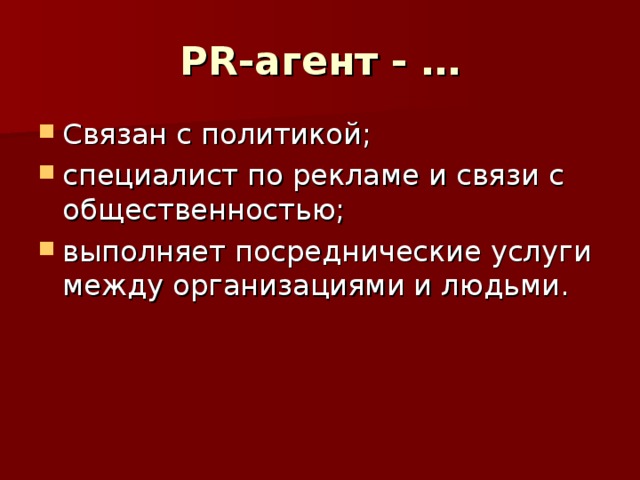 PR-агент - …

Связан с политикой;
специалист по рекламе и связи с общественностью;
выполняет посреднические услуги между организациями и людьми.